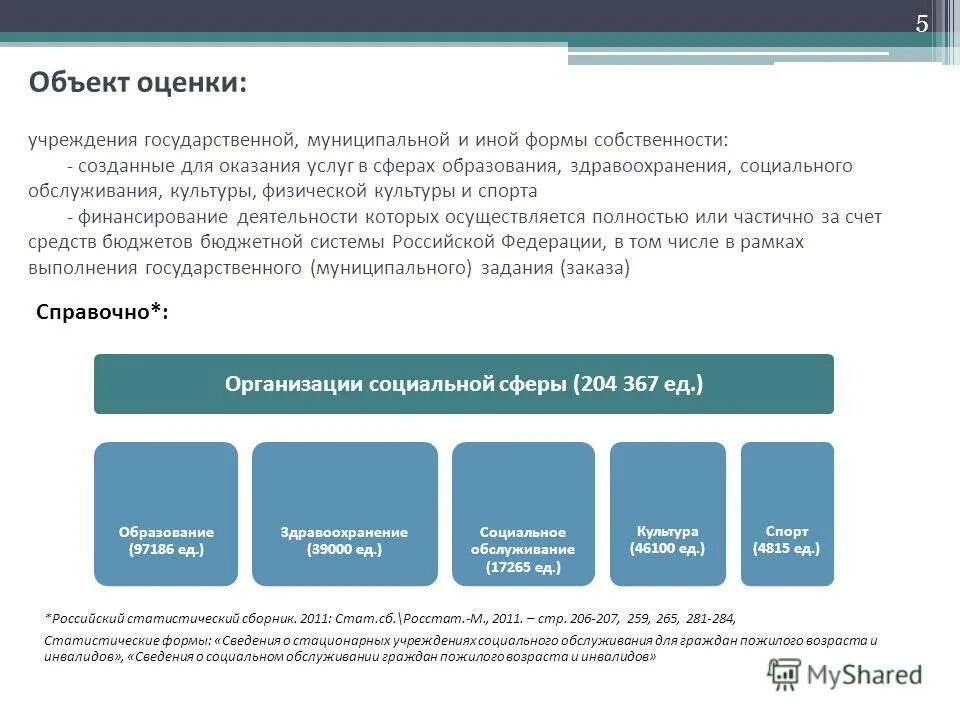 5

Объект оценки:

учреждения государственной, муниципальной и иной формы собственности:
- созданные для оказания услуг в сферах образования, здравоохранения, социального обслуживания, культуры, физической культуры и спорта
- финансирование деятельности которых осуществляется полностью или частично за счет средств бюджетов бюджетной системы Российской Федерации, в том числе в рамках выполнения государственного (муниципального) задания (заказа)

Справочно*:

Организации социальной сферы (204 367 ед.)

Образование (97186 ед.)

Здравоохранение (39000 ед.)

Социальное обслуживание (17265 ед.)

Культура (46100 ед.)

Спорт (4815 ед.)

*Российский статистический сборник. 2011: Стат.сб.\Росстат.-М., 2011. – стр. 206-207, 259, 265, 281-284,

Статистические формы: «Сведения о стационарных учреждениях социального обслуживания для граждан пожилого возраста и инвалидов», «Сведения о социальном обслуживании граждан пожилого возраста и инвалидов»

MyShared